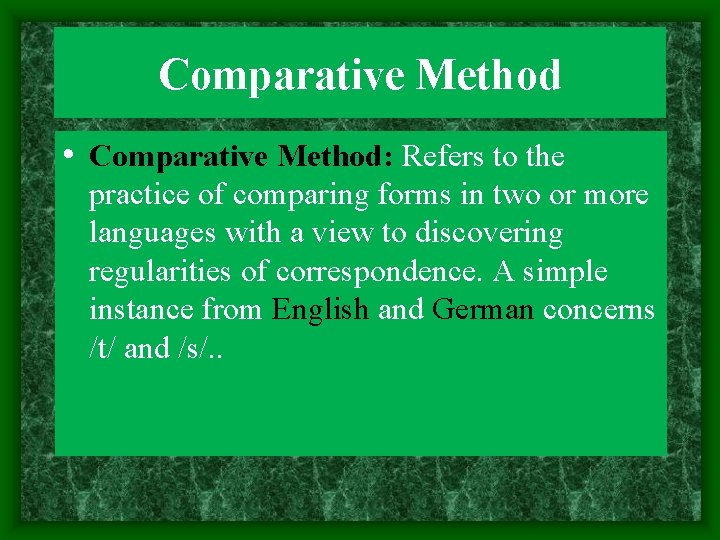 Comparative Method

• Comparative Method: Refers to the practice of comparing forms in two or more languages with a view to discovering regularities of correspondence. A simple instance from English and German concerns /t/ and /s/..